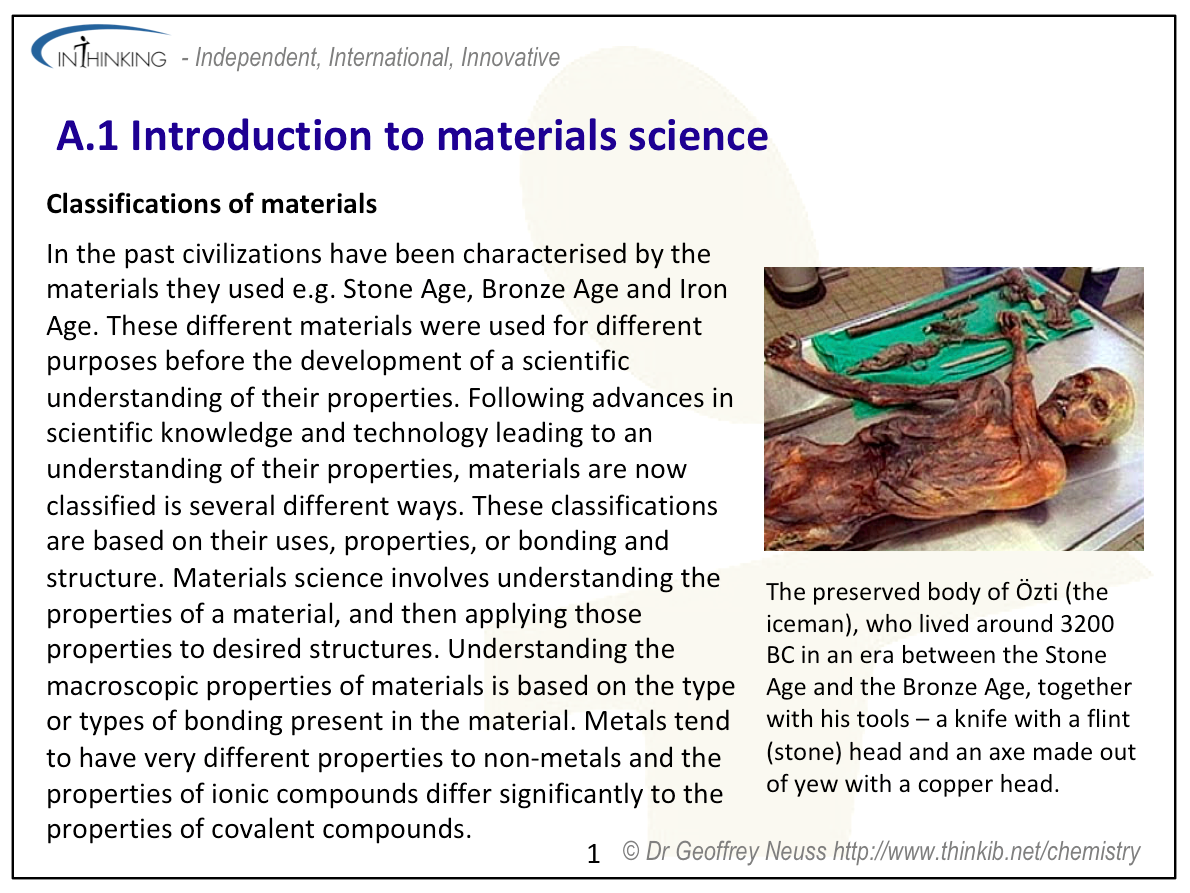 INTHINKING - Independent, International, Innovative

A.1 Introduction to materials science

Classifications of materials

In the past civilizations have been characterised by the materials they used e.g. Stone Age, Bronze Age and Iron Age. These different materials were used for different purposes before the development of a scientific understanding of their properties. Following advances in scientific knowledge and technology leading to an understanding of their properties, materials are now classified is several different ways. These classifications are based on their uses, properties, or bonding and structure. Materials science involves understanding the properties of a material, and then applying those properties to desired structures. Understanding the macroscopic properties of materials is based on the type or types of bonding present in the material. Metals tend to have very different properties to non-metals and the properties of ionic compounds differ significantly to the properties of covalent compounds.

The preserved body of Özti (the iceman), who lived around 3200 BC in an era between the Stone Age and the Bronze Age, together with his tools – a knife with a flint (stone) head and an axe made out of yew with a copper head.

1 © Dr Geoffrey Neuss http://www.thinkib.net/chemistry